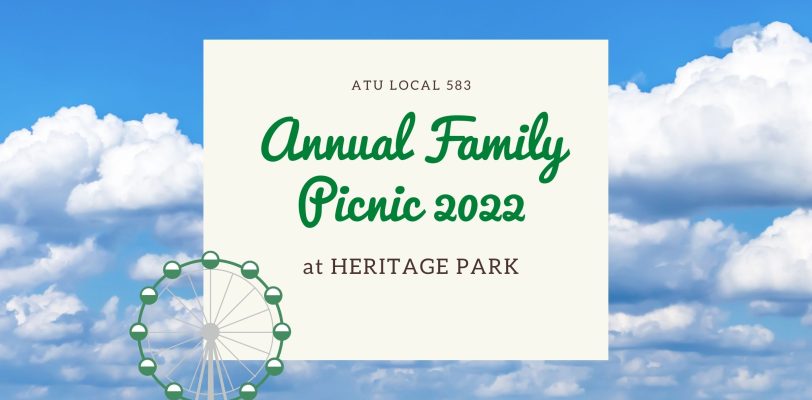 ATU LOCAL 583

Annual Family Picnic 2022

at HERITAGE PARK